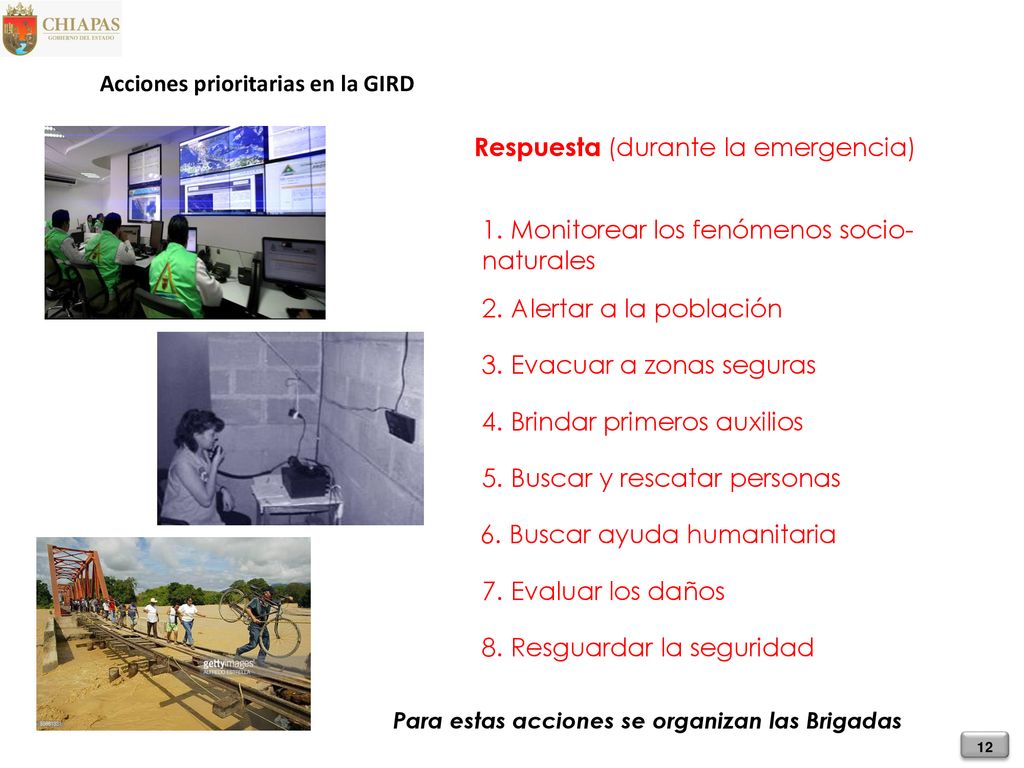 CHIAPAS
GOBIERNO DEL ESTADO

Acciones prioritarias en la GIRD

Respuesta (durante la emergencia)

1. Monitorear los fenómenos socio-naturales

2. Alertar a la población

3. Evacuar a zonas seguras

4. Brindar primeros auxilios

5. Buscar y rescatar personas

6. Buscar ayuda humanitaria

7. Evaluar los daños

8. Resguardar la seguridad

gettyimages
ALFREDO ESTRELLA

Para estas acciones se organizan las Brigadas

12